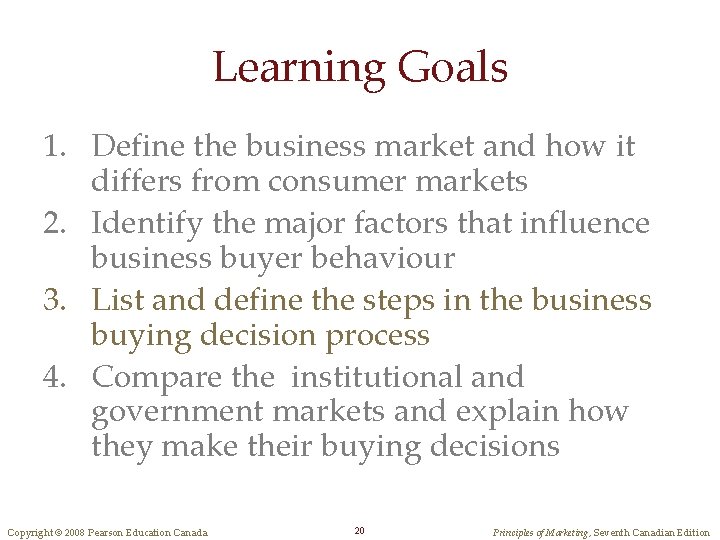 Learning Goals

1. Define the business market and how it differs from consumer markets
2. Identify the major factors that influence business buyer behaviour
3. List and define the steps in the business buying decision process
4. Compare the institutional and government markets and explain how they make their buying decisions

Copyright © 2008 Pearson Education Canada

20

Principles of Marketing, Seventh Canadian Edition